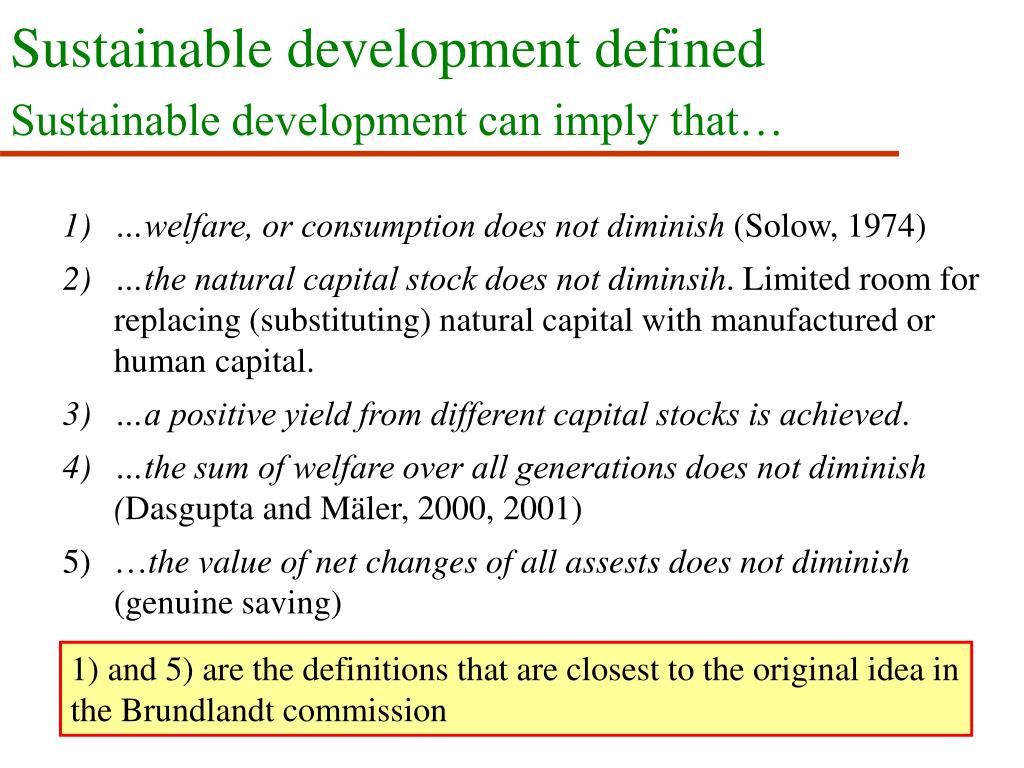 Sustainable development defined
Sustainable development can imply that…

1) …welfare, or consumption does not diminish (Solow, 1974)

2) …the natural capital stock does not diminsih. Limited room for replacing (substituting) natural capital with manufactured or human capital.

3) …a positive yield from different capital stocks is achieved.

4) …the sum of welfare over all generations does not diminish (Dasgupta and Mäler, 2000, 2001)

5) …the value of net changes of all assests does not diminish (genuine saving)

1) and 5) are the definitions that are closest to the original idea in the Brundlandt commission